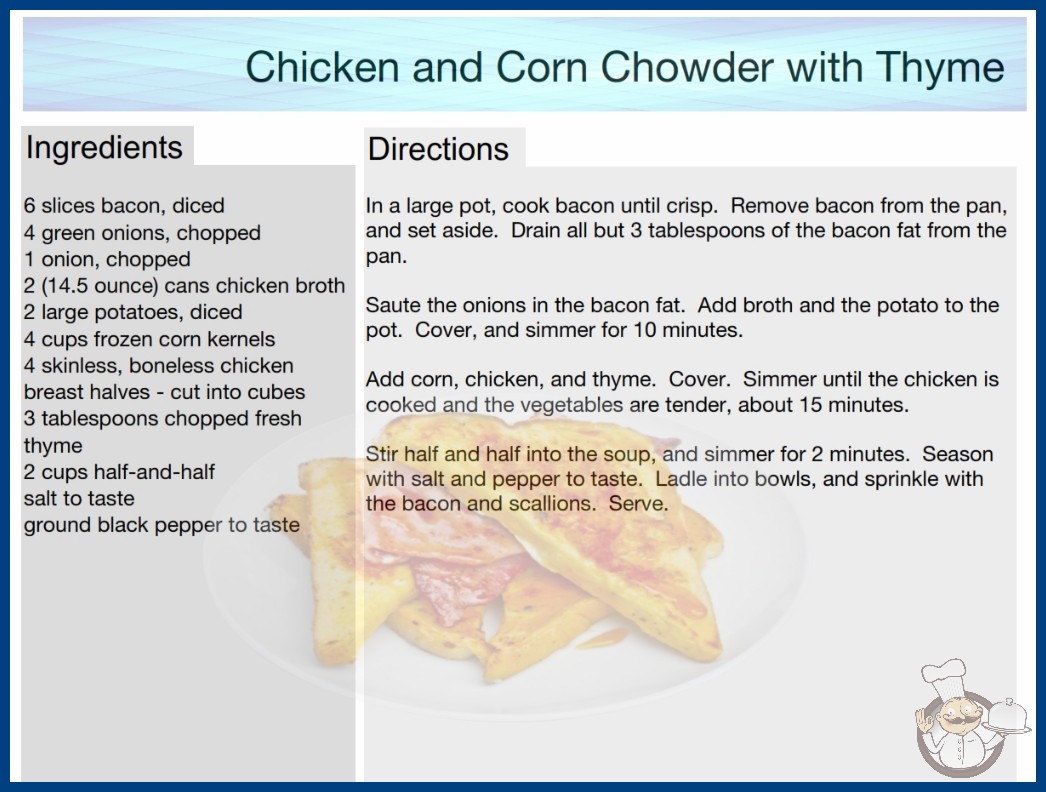 Chicken and Corn Chowder with Thyme

Ingredients

6 slices bacon, diced
4 green onions, chopped
1 onion, chopped
2 (14.5 ounce) cans chicken broth
2 large potatoes, diced
4 cups frozen corn kernels
4 skinless, boneless chicken breast halves - cut into cubes
3 tablespoons chopped fresh thyme
2 cups half-and-half
salt to taste
ground black pepper to taste

Directions

In a large pot, cook bacon until crisp. Remove bacon from the pan, and set aside. Drain all but 3 tablespoons of the bacon fat from the pan.

Saute the onions in the bacon fat. Add broth and the potato to the pot. Cover, and simmer for 10 minutes.

Add corn, chicken, and thyme. Cover. Simmer until the chicken is cooked and the vegetables are tender, about 15 minutes.

Stir half and half into the soup, and simmer for 2 minutes. Season with salt and pepper to taste. Ladle into bowls, and sprinkle with the bacon and scallions. Serve.